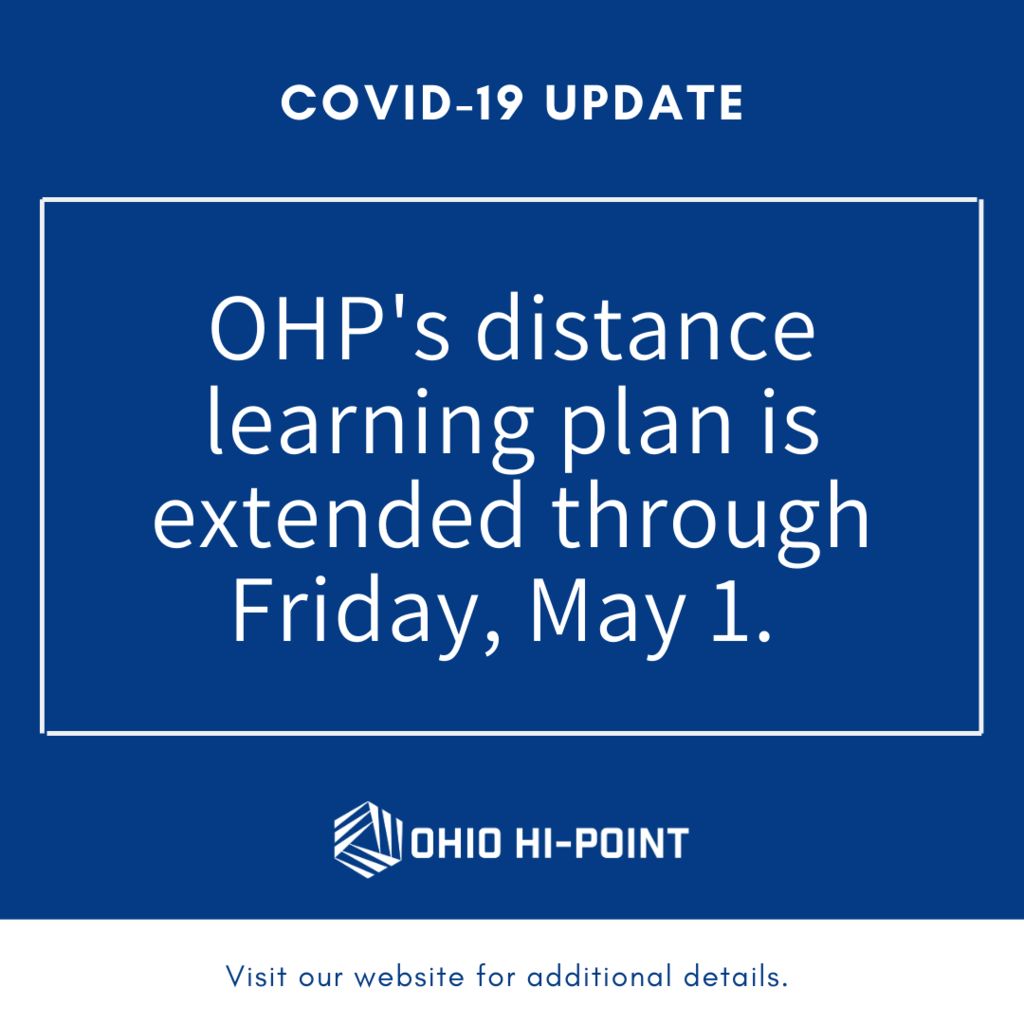 COVID-19 UPDATE

OHP's distance learning plan is extended through Friday, May 1.

OHIO HI-POINT

Visit our website for additional details.